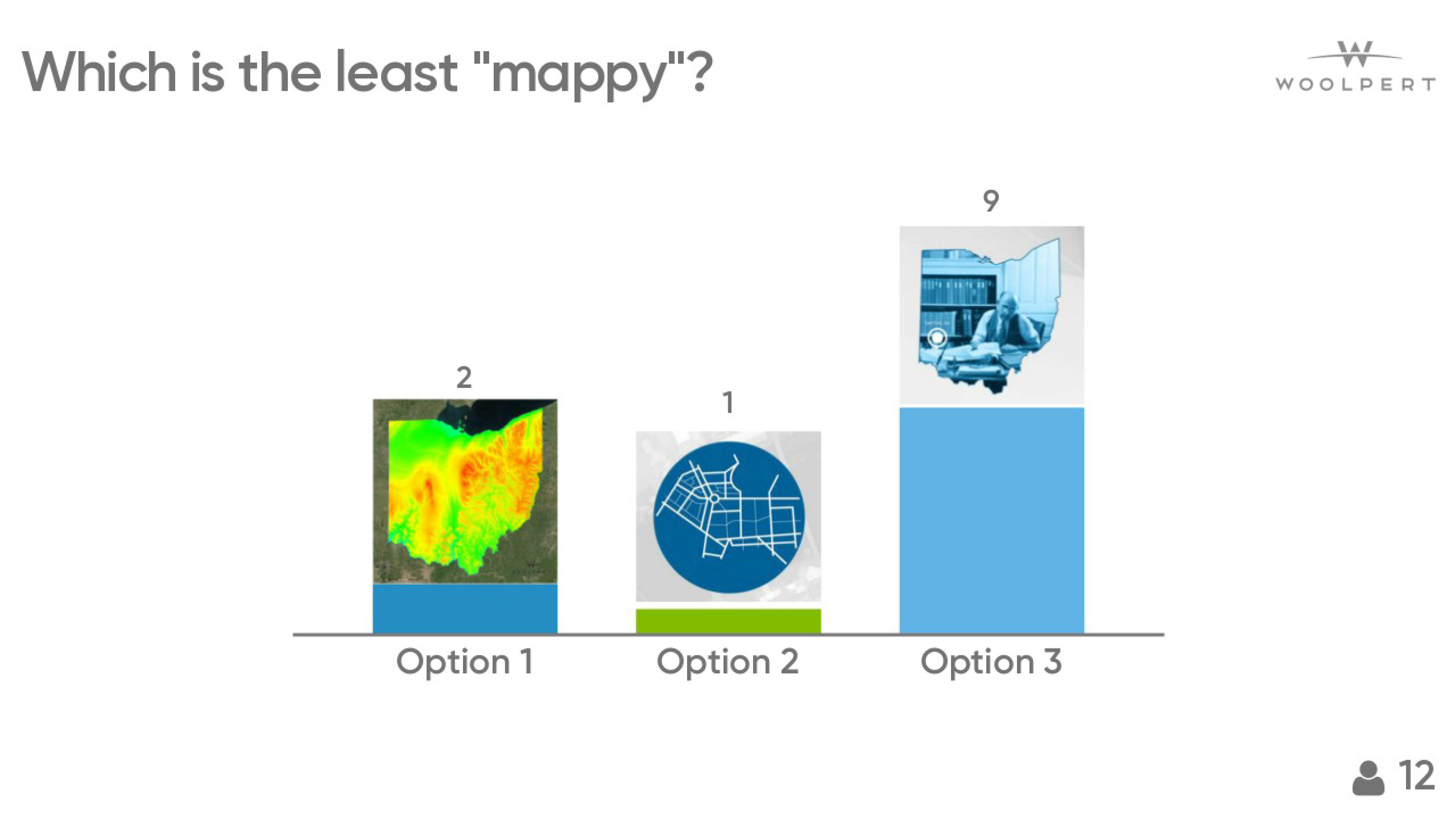 Which is the least "mappy"?

WOOLPERT

2

1

9

Option 1

Option 2

Option 3

12